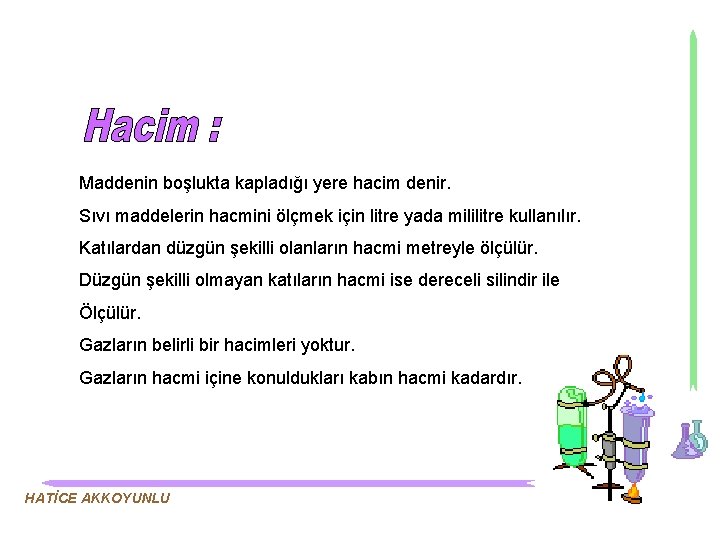 Hacim :

Maddenin boşlukta kapladığı yere hacim denir.

Sıvı maddelerin hacmini ölçmek için litre yada mililitre kullanılır.

Katılardan düzgün şekilli olanların hacmi metreyle ölçülür.

Düzgün şekilli olmayan katıların hacmi ise dereceli silindir ile

Ölçülür.

Gazların belirli bir hacimleri yoktur.

Gazların hacmi içine konuldukları kabın hacmi kadardır.

HATİCE AKKOYUNLU